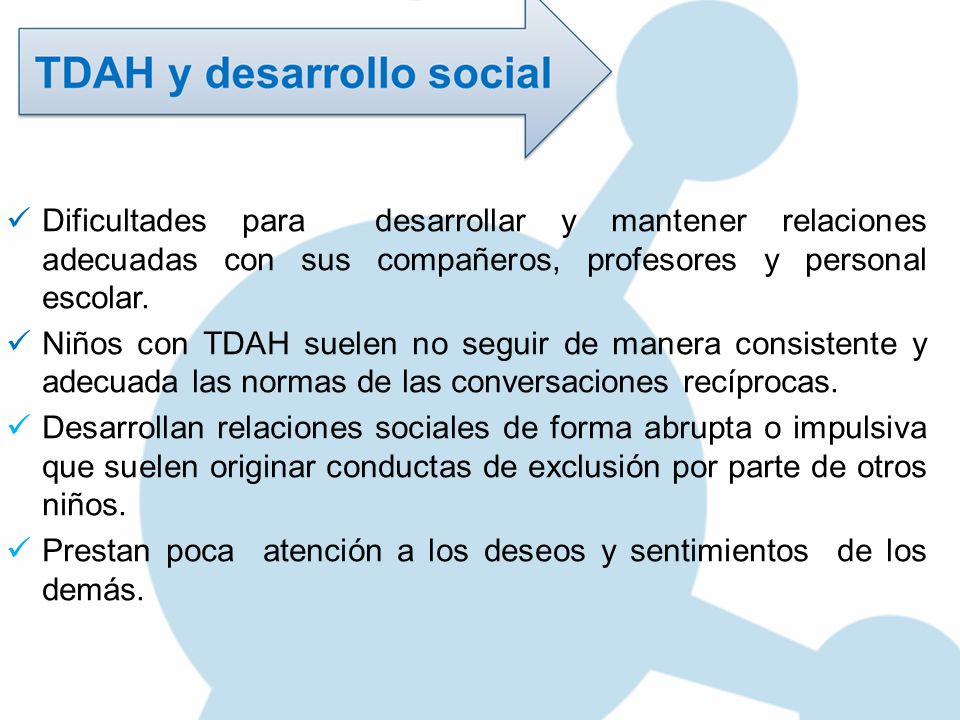 TDAH y desarrollo social

✓ Dificultades para desarrollar y mantener relaciones adecuadas con sus compañeros, profesores y personal escolar.

✓ Niños con TDAH suelen no seguir de manera consistente y adecuada las normas de las conversaciones recíprocas.

✓ Desarrollan relaciones sociales de forma abrupta o impulsiva que suelen originar conductas de exclusión por parte de otros niños.

✓ Prestan poca atención a los deseos y sentimientos de los demás.